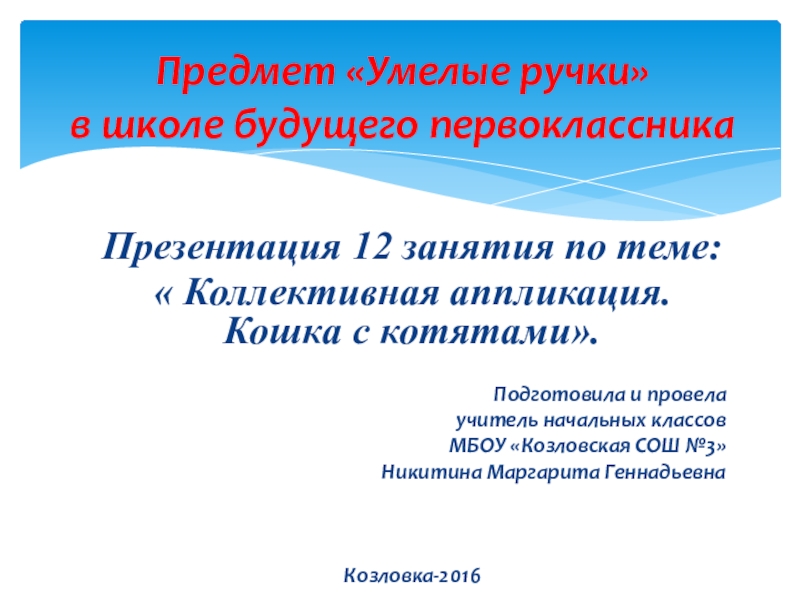 Предмет «Умелые ручки»
в школе будущего первоклассника

Презентация 12 занятия по теме:
« Коллективная аппликация.
Кошка с котятами».

Подготовила и провела
учитель начальных классов
МБОУ «Козловская СОШ №3»
Никитина Маргарита Геннадьевна

Козловка-2016